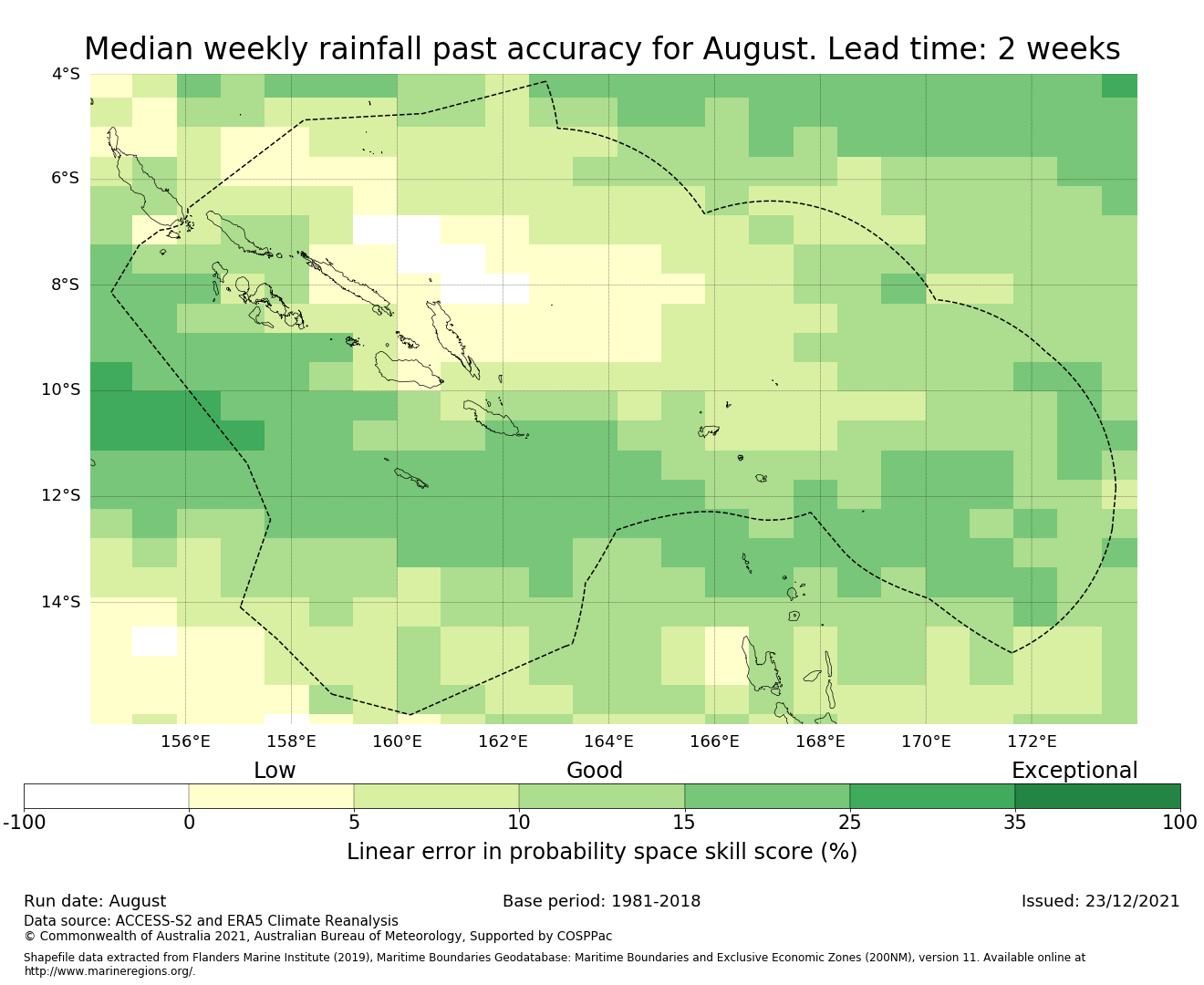 Median weekly rainfall past accuracy for August. Lead time: 2 weeks

4°S
6°S
8°S
10°S
12°S
14°S

156°E
158°E
160°E
162°E
164°E
166°E
168°E
170°E
172°E

Low
Good
Exceptional

-100
0
5
10
15
25
35
100

Linear error in probability space skill score (%)

Run date: August
Base period: 1981-2018
Issued: 23/12/2021

Data source: ACCESS-S2 and ERA5 Climate Reanalysis
© Commonwealth of Australia 2021, Australian Bureau of Meteorology, Supported by COSPPac

Shapefile data extracted from Flanders Marine Institute (2019), Maritime Boundaries Geodatabase: Maritime Boundaries and Exclusive Economic Zones (200NM), version 11. Available online at http://www.marineregions.org/.